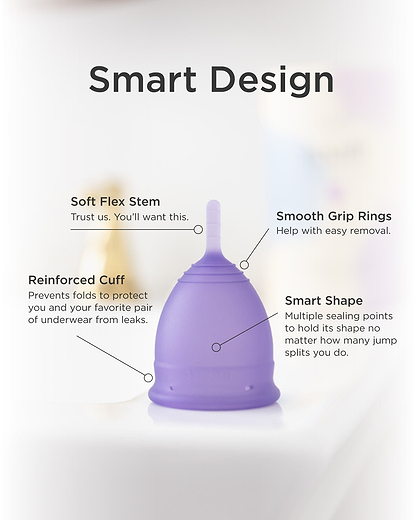 Smart Design

Soft Flex Stem
Trust us. You'll want this.

Smooth Grip Rings
Help with easy removal.

Reinforced Cuff
Prevents folds to protect you and your favorite pair of underwear from leaks.

Smart Shape
Multiple sealing points to hold its shape no matter how many jump splits you do.